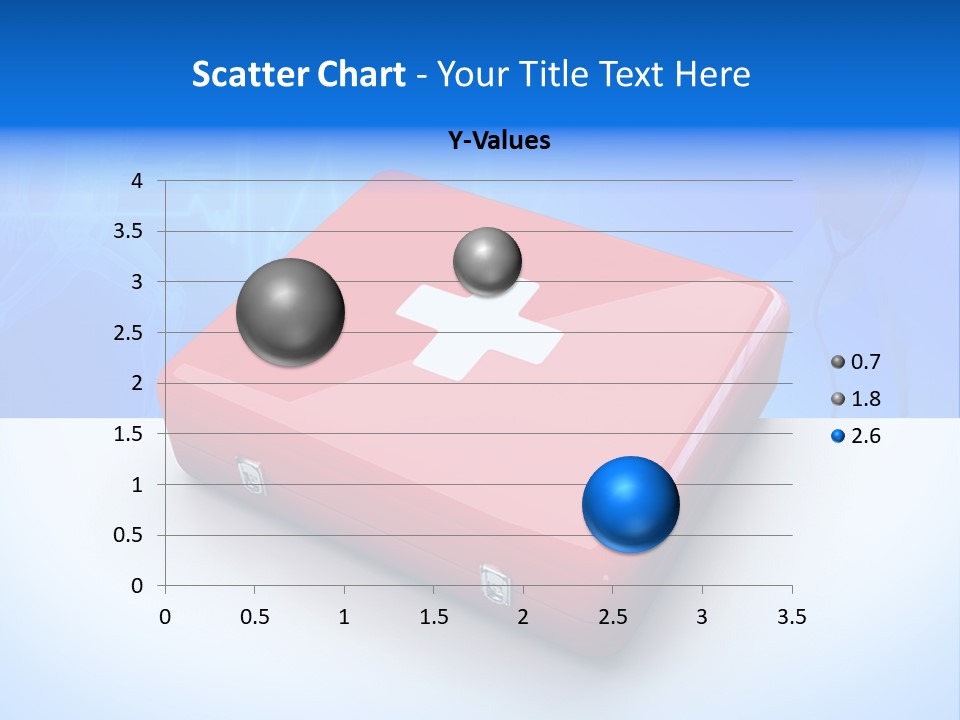 Scatter Chart - Your Title Text Here

Y-Values

4
3.5
3
2.5
2
1.5
1
0.5
0

0 0.5 1 1.5 2 2.5 3 3.5

0.7
1.8
2.6